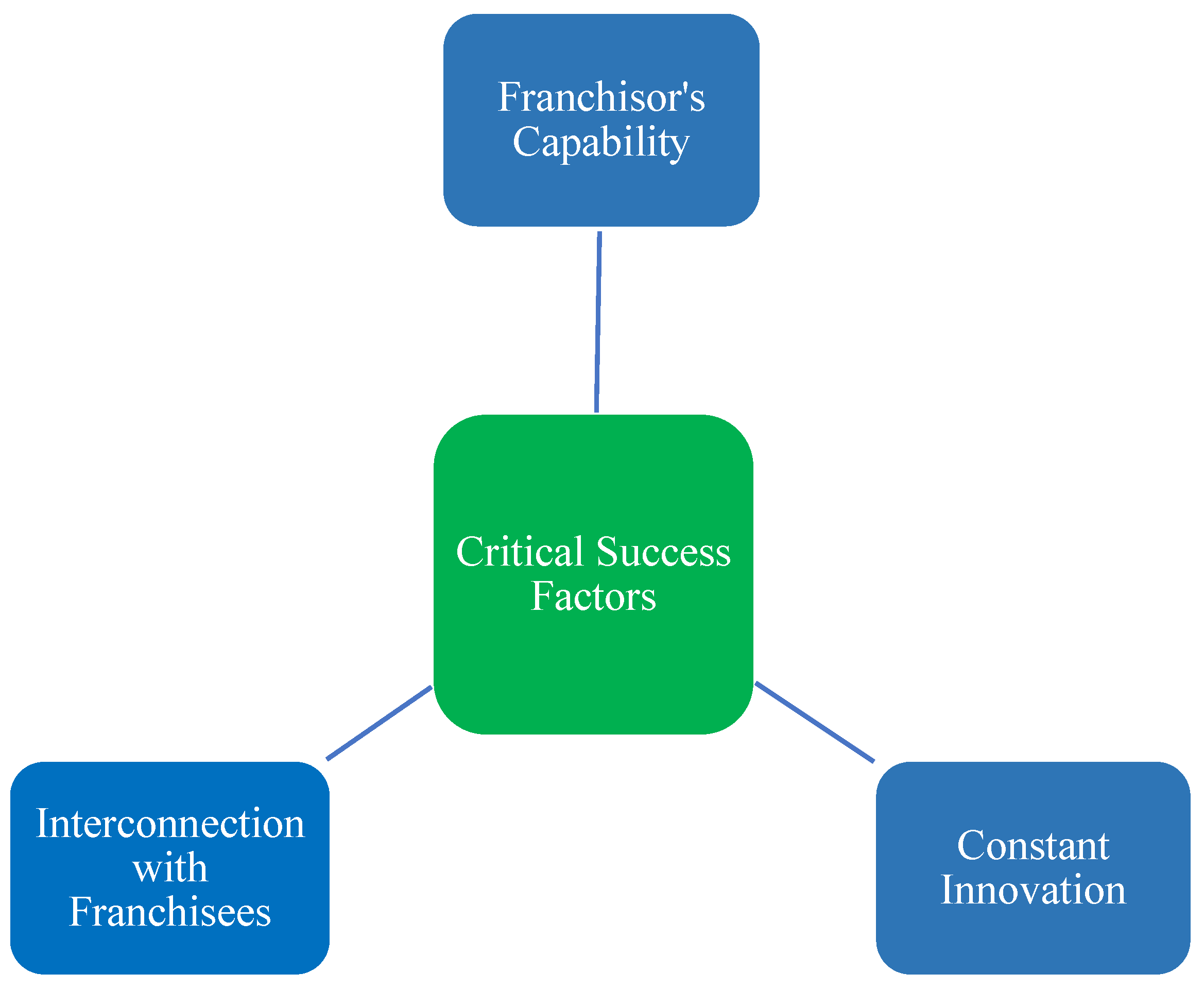 Franchisor's Capability

Critical Success Factors

Interconnection with Franchisees

Constant Innovation